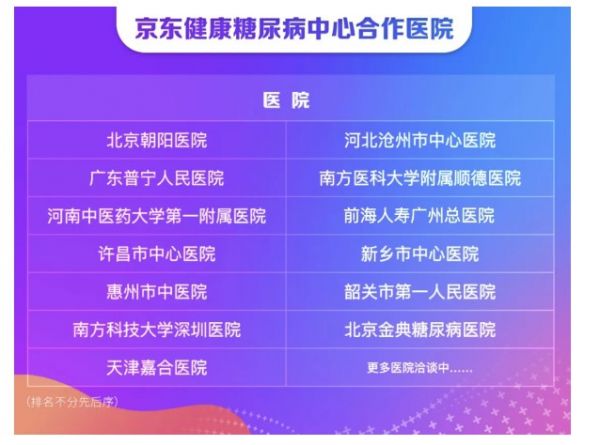 京东健康糖尿病中心合作医院

| 医 院 | |
|---|---|
| 北京朝阳医院 | 河北沧州市中心医院 |
| 广东普宁人民医院 | 南方医科大学附属顺德医院 |
| 河南中医药大学第一附属医院 | 前海人寿广州总医院 |
| 许昌市中心医院 | 新乡市中心医院 |
| 惠州市中医院 | 韶关市第一人民医院 |
| 南方科技大学深圳医院 | 北京金典糖尿病医院 |
| 天津嘉合医院 | 更多医院洽谈中...... |

(排名不分先后序)